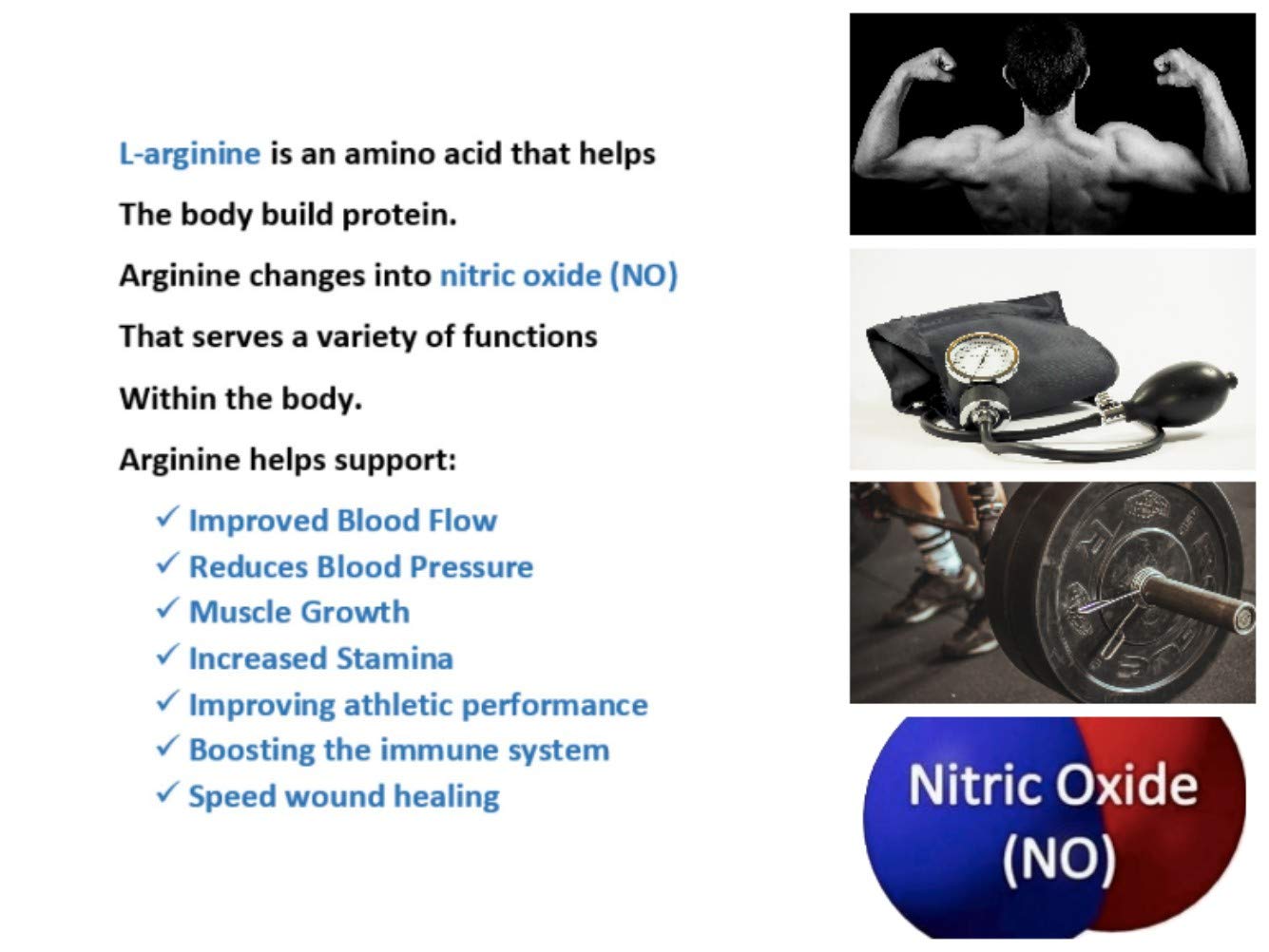 L-arginine is an amino acid that helps

The body build protein.

Arginine changes into nitric oxide (NO)

That serves a variety of functions

Within the body.

Arginine helps support:

✓ Improved Blood Flow
✓ Reduces Blood Pressure
✓ Muscle Growth
✓ Increased Stamina
✓ Improving athletic performance
✓ Boosting the immune system
✓ Speed wound healing

Nitric Oxide (NO)